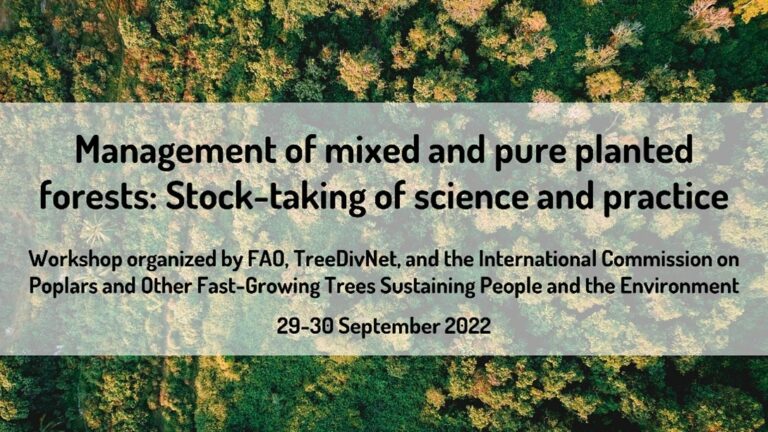 Management of mixed and pure planted forests: Stock-taking of science and practice

Workshop organized by FAO, TreeDivNet, and the International Commission on Poplars and Other Fast-Growing Trees Sustaining People and the Environment

29-30 September 2022